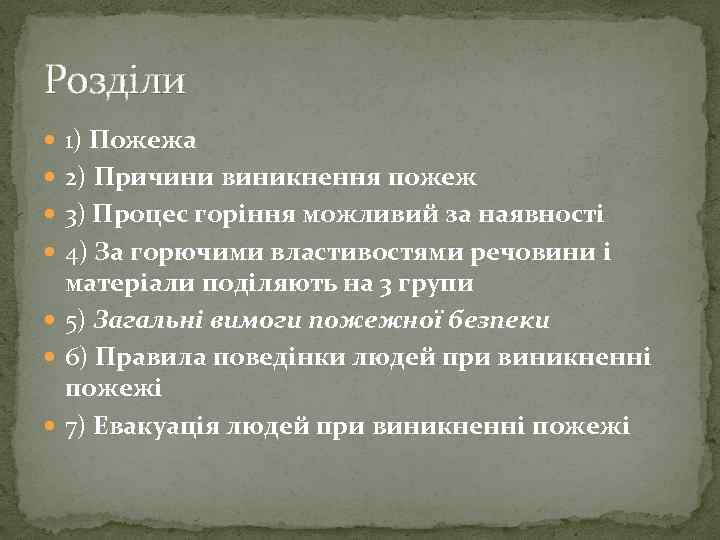 Розділи

1) Пожежа
2) Причини виникнення пожеж
3) Процес горіння можливий за наявності
4) За горючими властивостями речовини і матеріали поділяють на 3 групи
5) Загальні вимоги пожежної безпеки
6) Правила поведінки людей при виникненні пожежі
7) Евакуація людей при виникненні пожежі